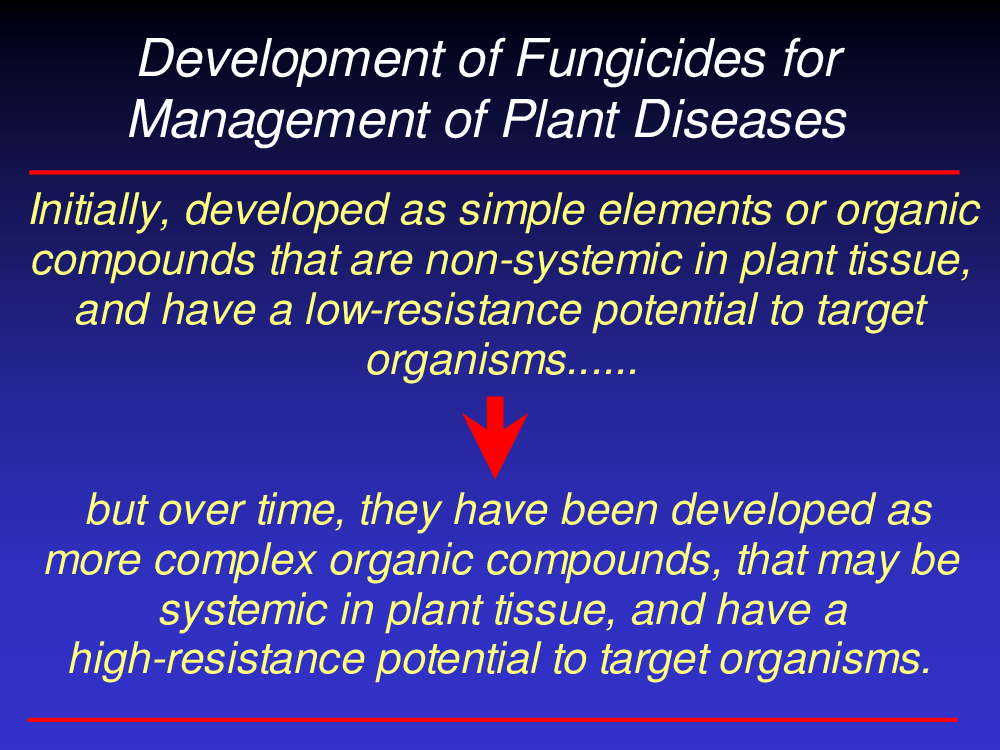 Development of Fungicides for Management of Plant Diseases

Initially, developed as simple elements or organic compounds that are non-systemic in plant tissue, and have a low-resistance potential to target organisms......

but over time, they have been developed as more complex organic compounds, that may be systemic in plant tissue, and have a high-resistance potential to target organisms.